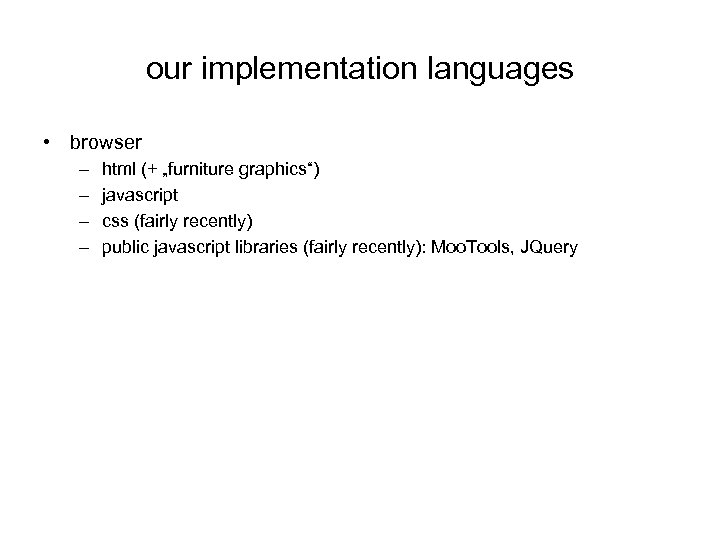 our implementation languages

• browser
  – html (+ „furniture graphics“)
  – javascript
  – css (fairly recently)
  – public javascript libraries (fairly recently): MooTools, JQuery